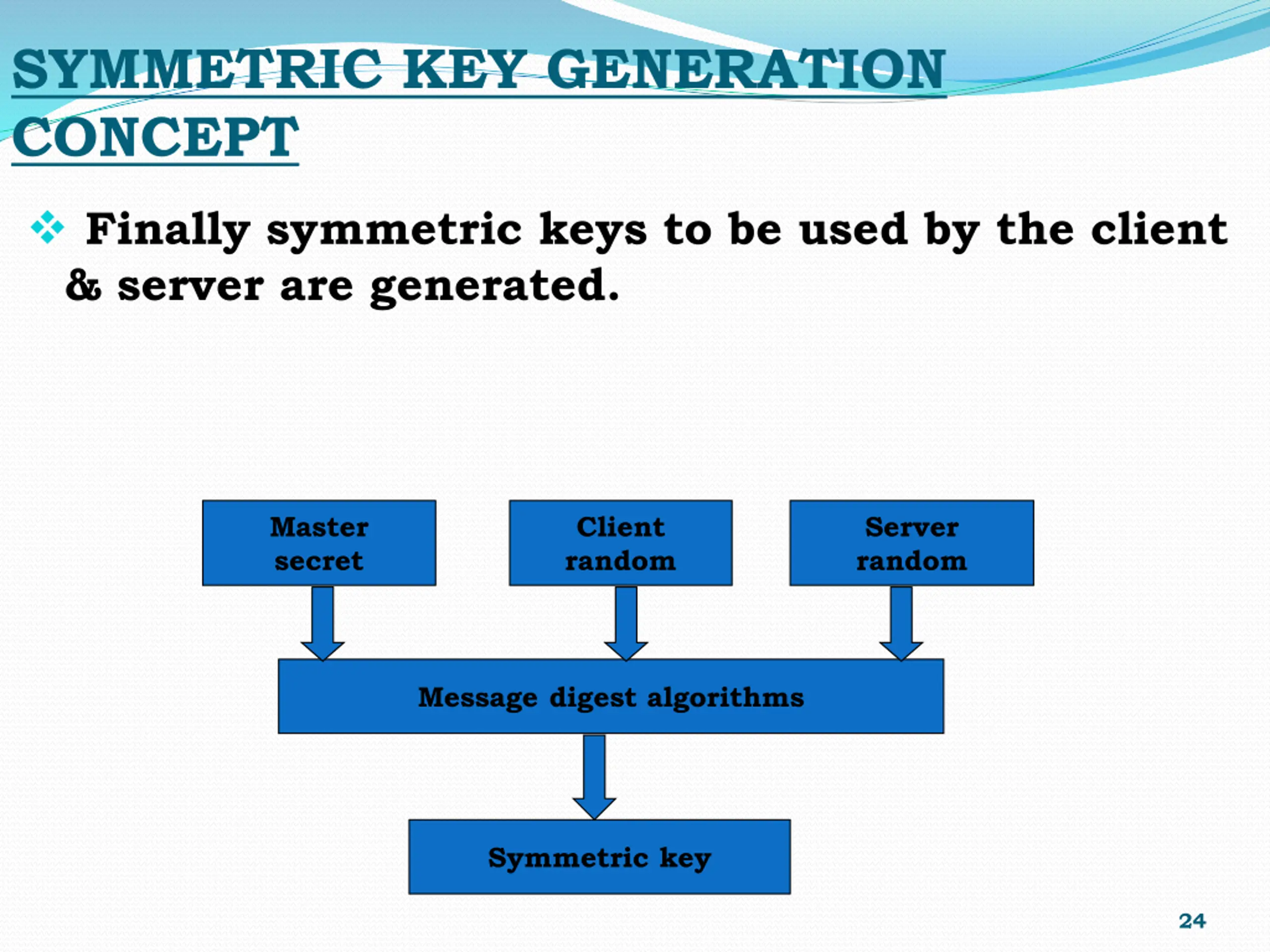 SYMMETRIC KEY GENERATION CONCEPT

❖ Finally symmetric keys to be used by the client & server are generated.

Master secret

Client random

Server random

Message digest algorithms

Symmetric key

24